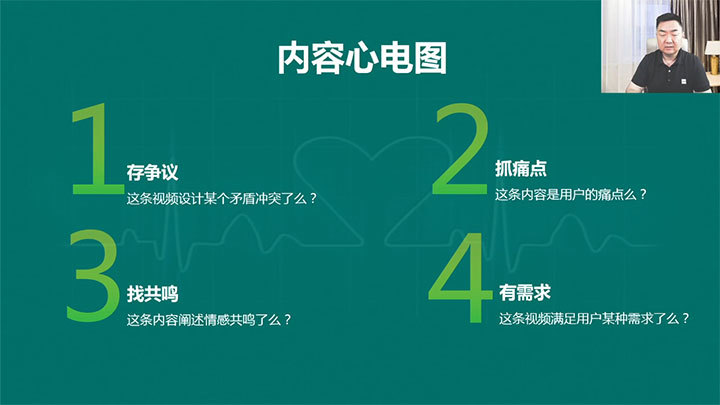 内容心电图

1
存争议
这条视频设计某个矛盾冲突了么？

2
抓痛点
这条内容是用户的痛点么？

3
找共鸣
这条内容阐述情感共鸣了么？

4
有需求
这条视频满足用户某种需求了么？